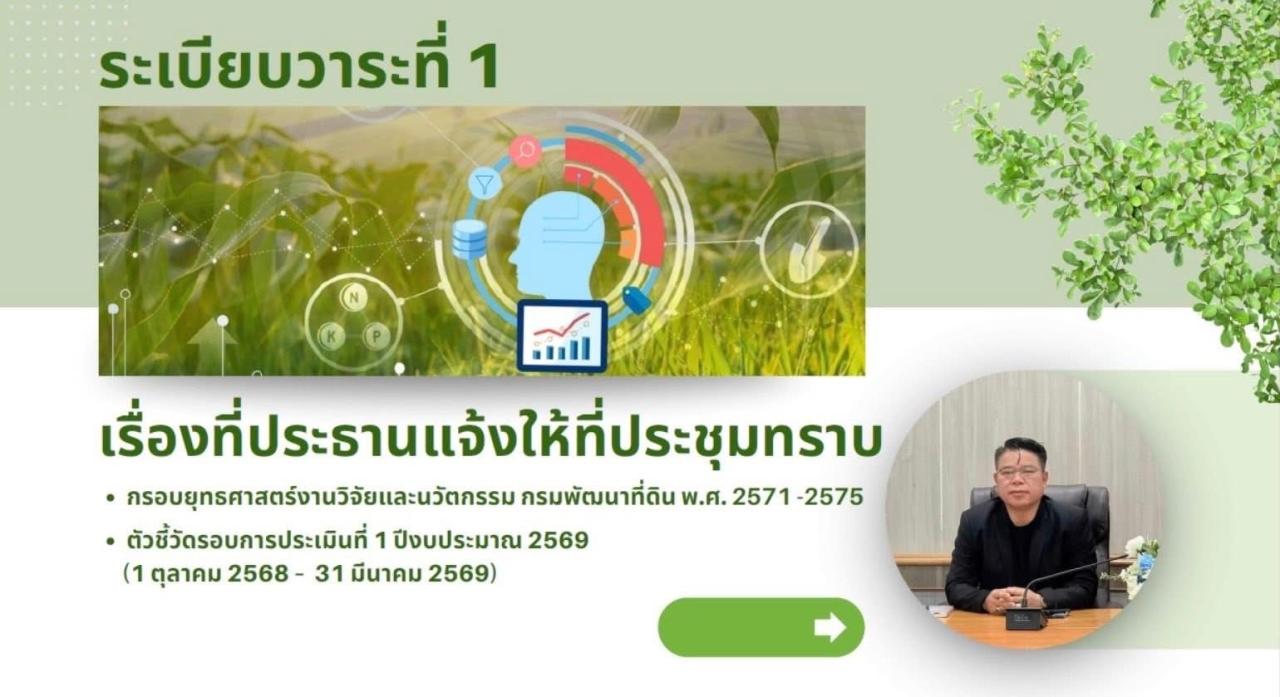 ระเบียบวาระที่ 1

N
K P

เรื่องที่ประธานแจ้งให้ที่ประชุมทราบ

• กรอบยุทธศาสตร์งานวิจัยและนวัตกรรม กรมพัฒนาที่ดิน พ.ศ. 2571 -2575
• ตัวชี้วัดรอบการประเมินที่ 1 ปีงบประมาณ 2569 (1 ตุลาคม 2568 - 31 มีนาคม 2569)